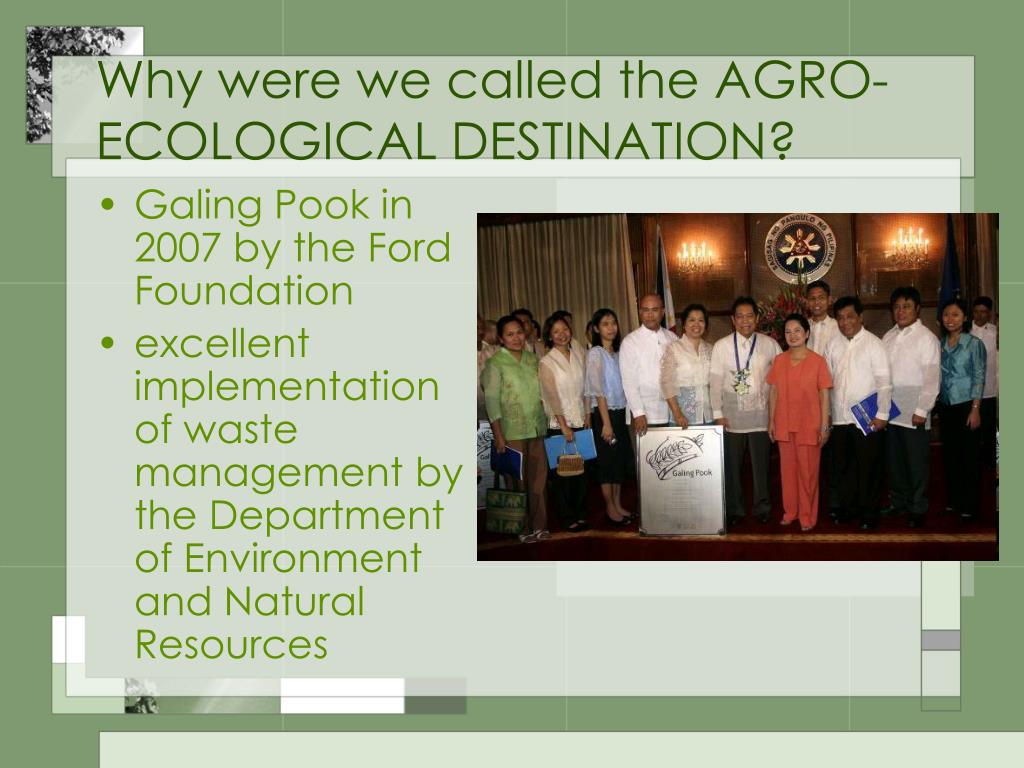 Why were we called the AGRO-ECOLOGICAL DESTINATION?

• Galing Pook in 2007 by the Ford Foundation
• excellent implementation of waste management by the Department of Environment and Natural Resources

Galing Pook